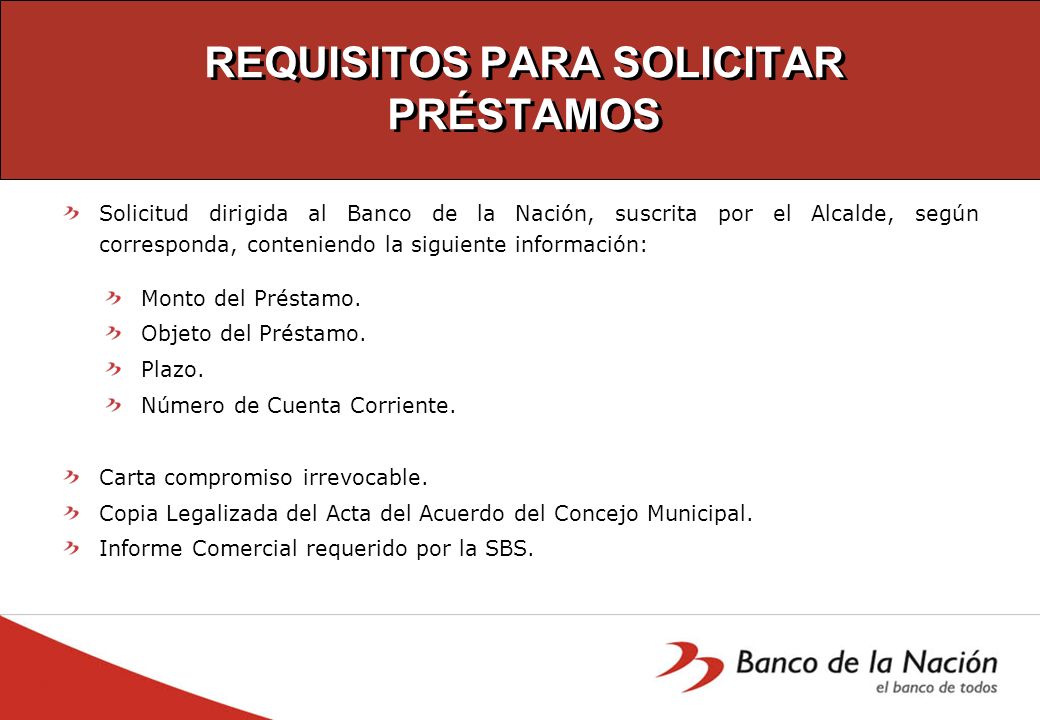 REQUISITOS PARA SOLICITAR PRÉSTAMOS

Solicitud dirigida al Banco de la Nación, suscrita por el Alcalde, según corresponda, conteniendo la siguiente información:

Monto del Préstamo.
Objeto del Préstamo.
Plazo.
Número de Cuenta Corriente.

Carta compromiso irrevocable.
Copia Legalizada del Acta del Acuerdo del Concejo Municipal.
Informe Comercial requerido por la SBS.

Banco de la Nación
el banco de todos